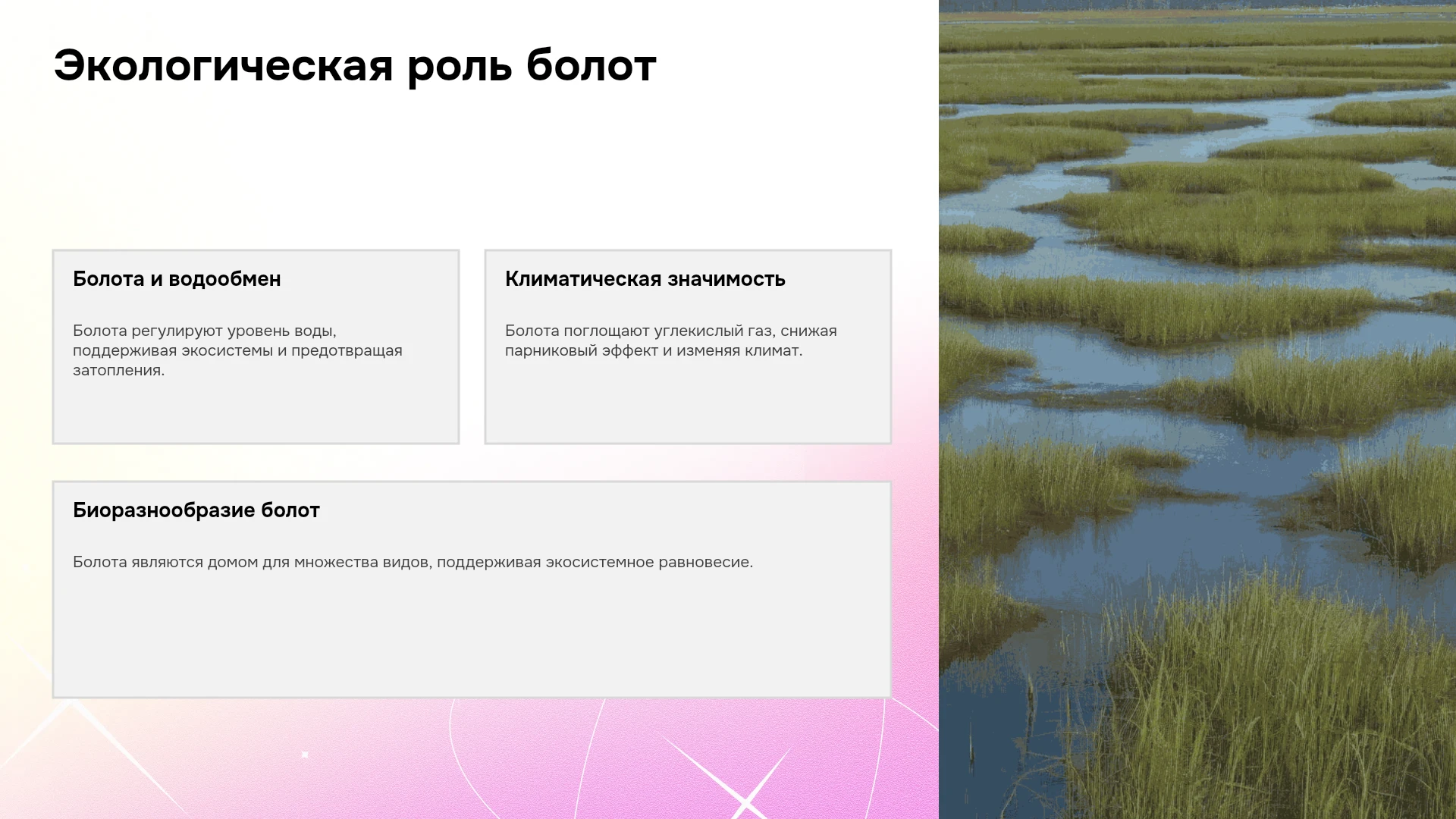 Экологическая роль болот

Болота и водообмен

Болота регулируют уровень воды, поддерживая экосистемы и предотвращая затопления.

Климатическая значимость

Болота поглощают углекислый газ, снижая парниковый эффект и изменяя климат.

Биоразнообразие болот

Болота являются домом для множества видов, поддерживая экосистемное равновесие.